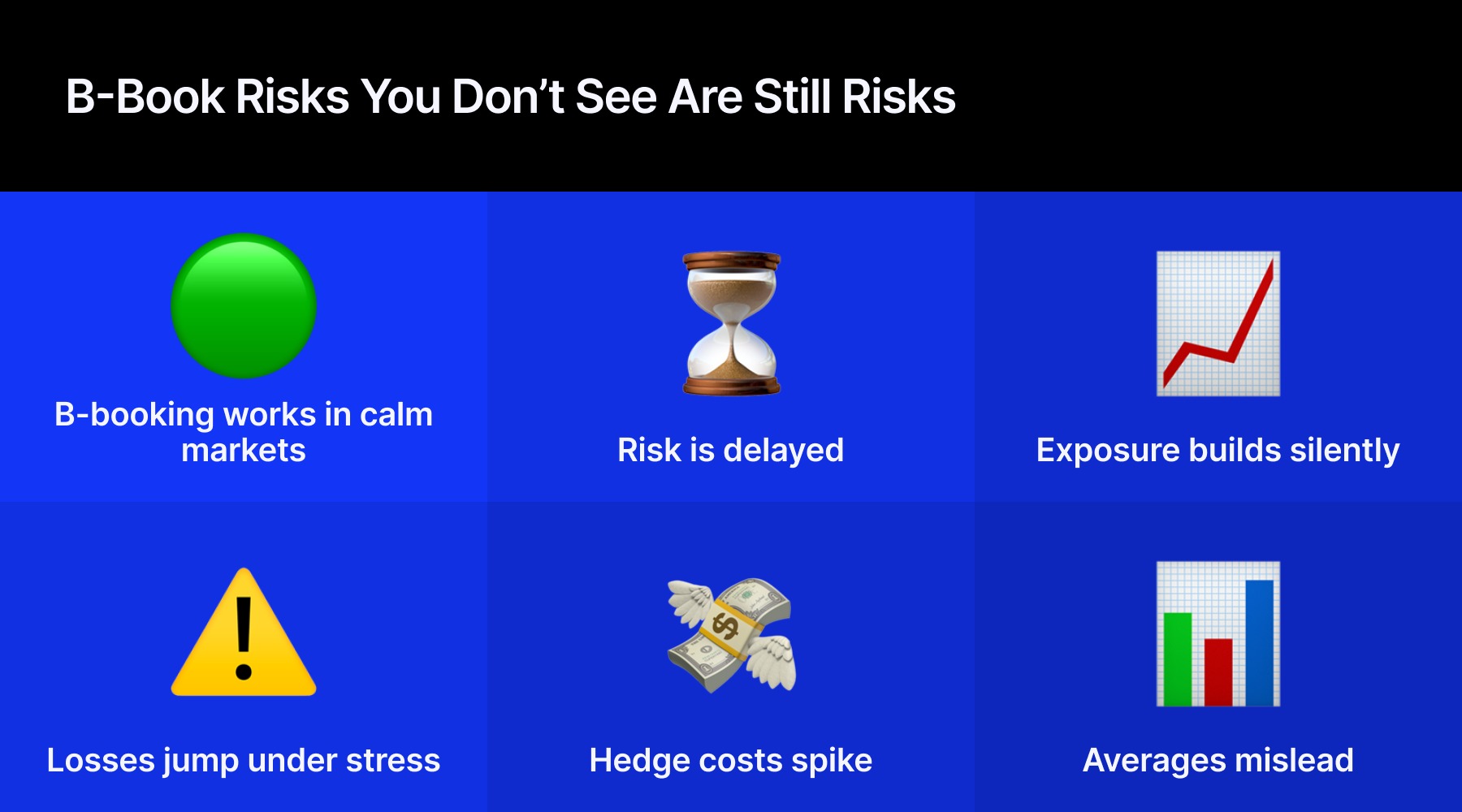 B-Book Risks You Don’t See Are Still Risks

B-booking works in calm markets

Risk is delayed

Exposure builds silently

Losses jump under stress

Hedge costs spike

Averages mislead